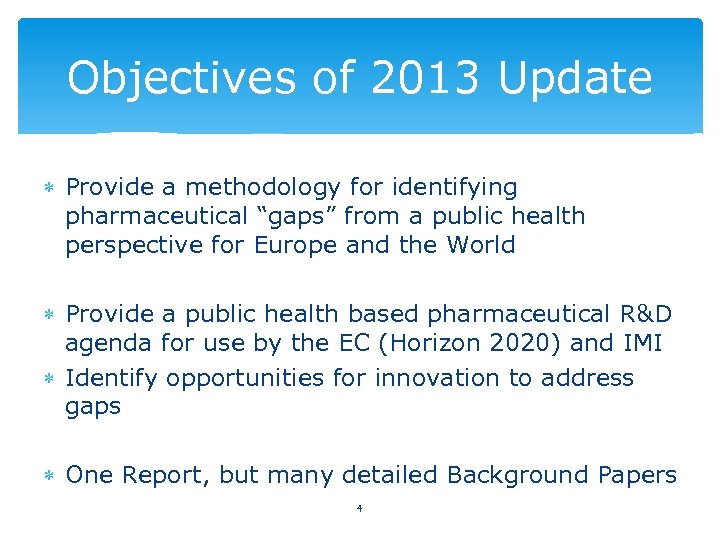 Objectives of 2013 Update

* Provide a methodology for identifying pharmaceutical “gaps” from a public health perspective for Europe and the World

* Provide a public health based pharmaceutical R&D agenda for use by the EC (Horizon 2020) and IMI
* Identify opportunities for innovation to address gaps

* One Report, but many detailed Background Papers

4